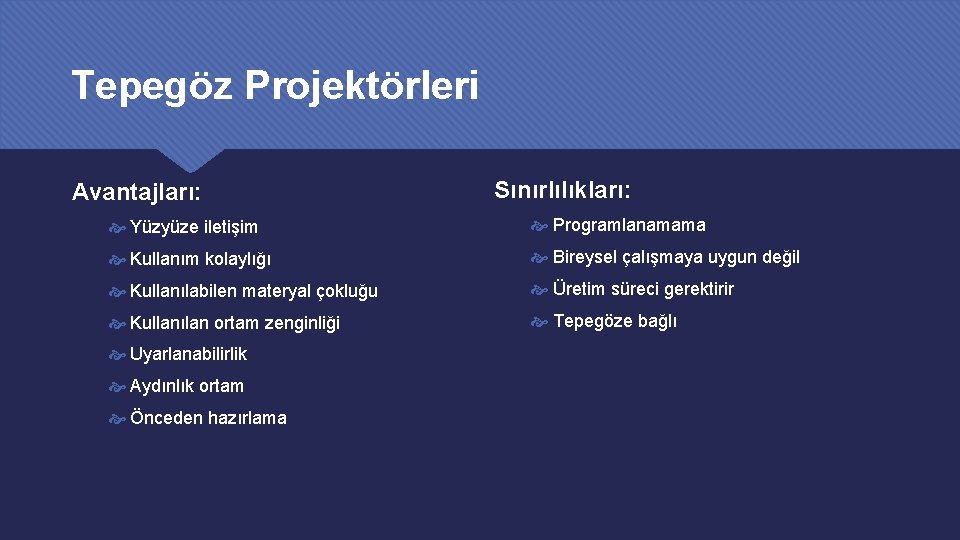 Tepegöz Projektörleri

Avantajları:

Yüzyüze iletişim

Kullanım kolaylığı

Kullanılabilen materyal çokluğu

Kullanılan ortam zenginliği

Uyarlanabilirlik

Aydınlık ortam

Önceden hazırlama

Sınırlılıkları:

Programlanamama

Bireysel çalışmaya uygun değil

Üretim süreci gerektirir

Tepegöze bağlı